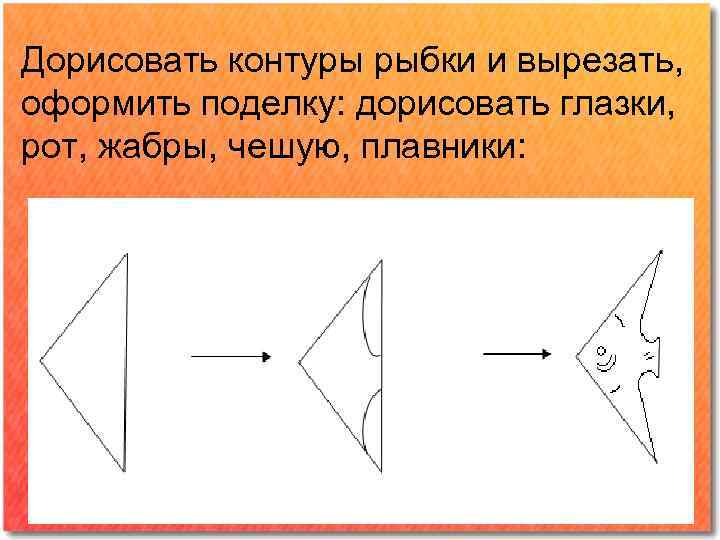 Дорисовать контуры рыбки и вырезать, оформить поделку: дорисовать глазки, рот, жабры, чешую, плавники: